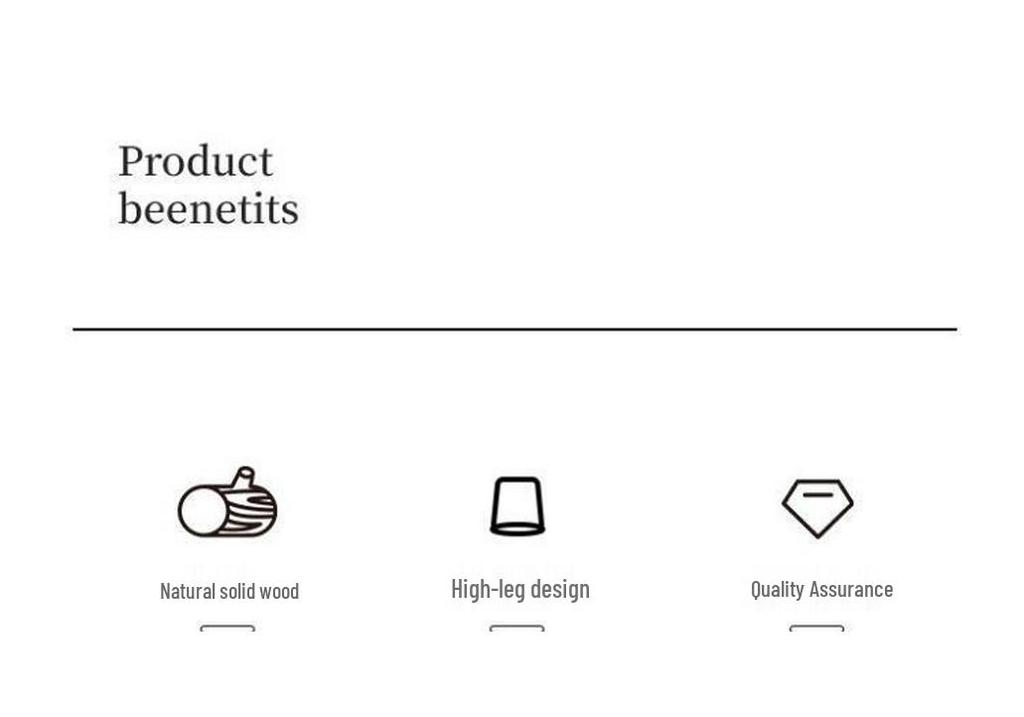 Product
beenetits

Natural solid wood

High-leg design

Quality Assurance